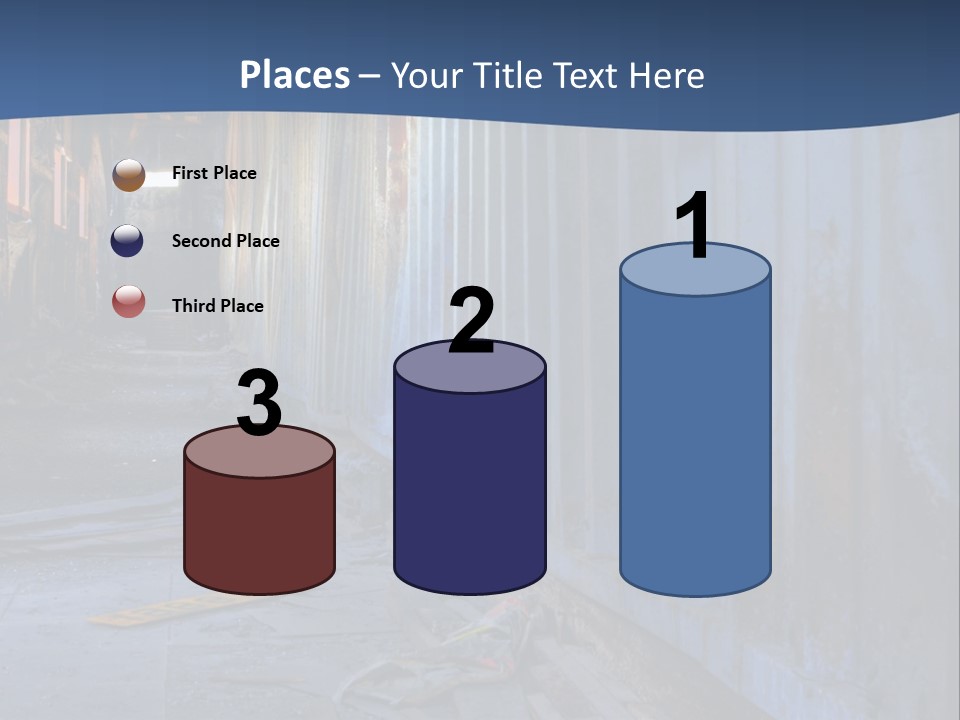 Places – Your Title Text Here

First Place

Second Place

Third Place

3

2

1